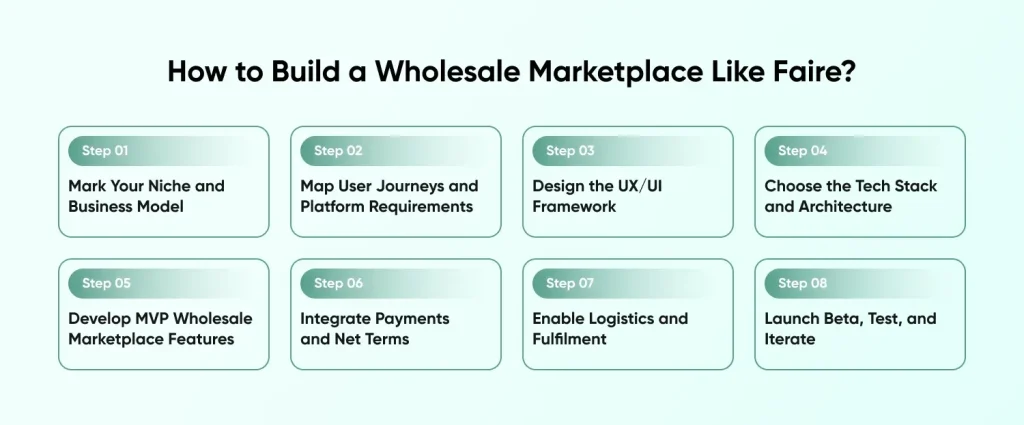 How to Build a Wholesale Marketplace Like Faire?

Step 01

Mark Your Niche and Business Model

Step 02

Map User Journeys and Platform Requirements

Step 03

Design the UX/UI Framework

Step 04

Choose the Tech Stack and Architecture

Step 05

Develop MVP Wholesale Marketplace Features

Step 06

Integrate Payments and Net Terms

Step 07

Enable Logistics and Fulfilment

Step 08

Launch Beta, Test, and Iterate